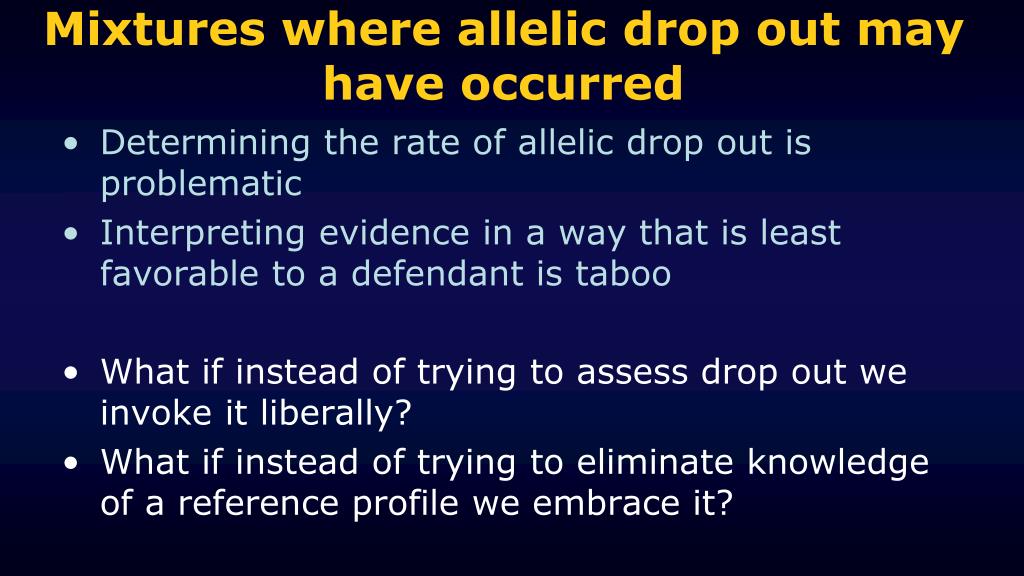 Mixtures where allelic drop out may have occurred

• Determining the rate of allelic drop out is problematic
• Interpreting evidence in a way that is least favorable to a defendant is taboo

• What if instead of trying to assess drop out we invoke it liberally?
• What if instead of trying to eliminate knowledge of a reference profile we embrace it?